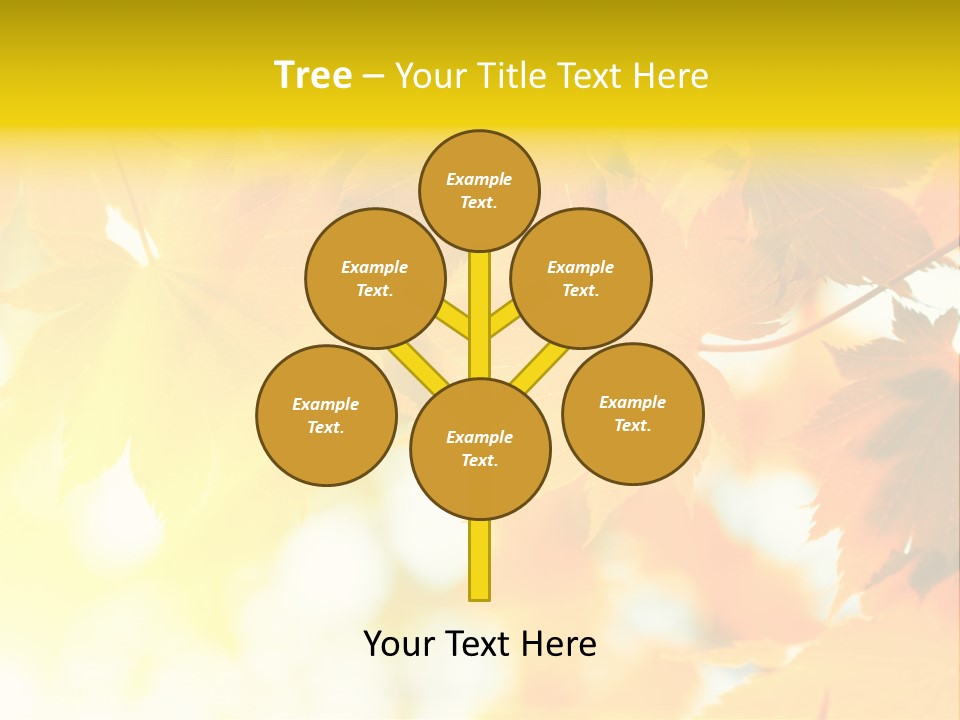 Tree – Your Title Text Here

Example Text.

Example Text.

Example Text.

Example Text.

Example Text.

Example Text.

Your Text Here